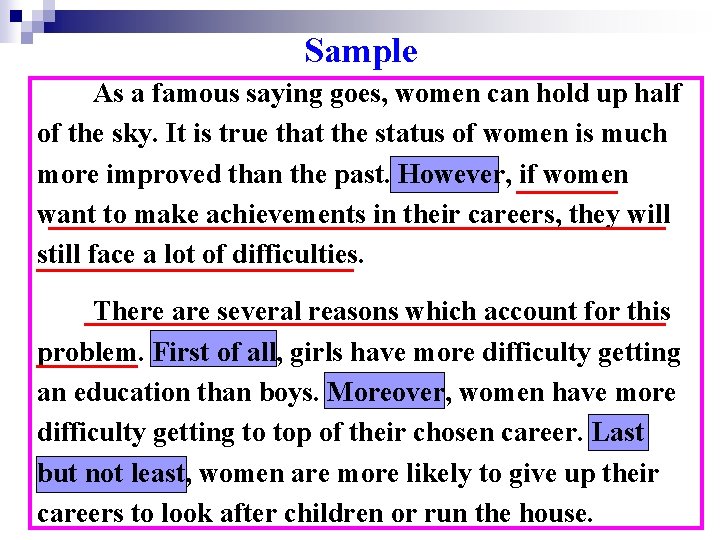 Sample

As a famous saying goes, women can hold up half of the sky. It is true that the status of women is much more improved than the past. However, if women want to make achievements in their careers, they will still face a lot of difficulties.

There are several reasons which account for this problem. First of all, girls have more difficulty getting an education than boys. Moreover, women have more difficulty getting to top of their chosen career. Last but not least, women are more likely to give up their careers to look after children or run the house.